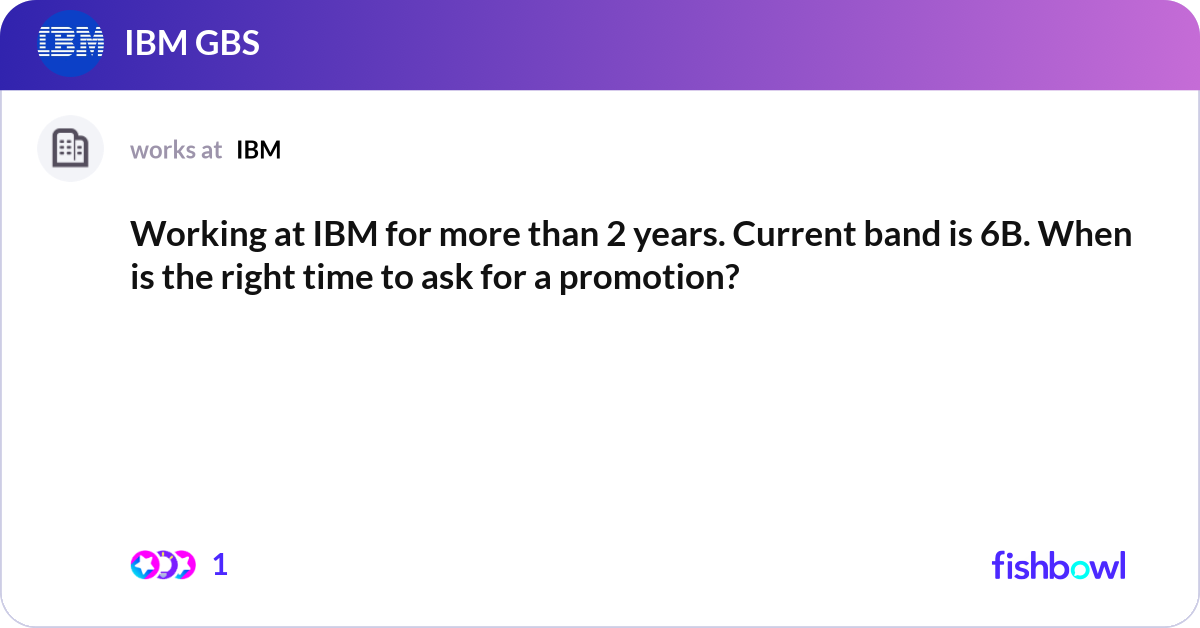 IBM

IBM GBS

works at IBM

Working at IBM for more than 2 years. Current band is 6B. When is the right time to ask for a promotion?

1

fishbowl